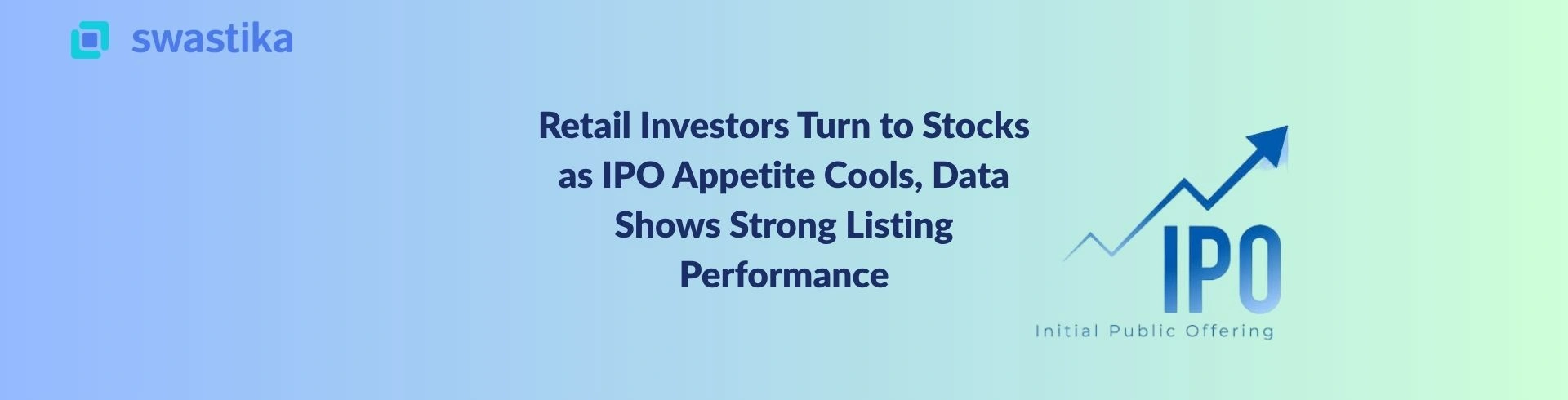 swastika

Retail Investors Turn to Stocks as IPO Appetite Cools, Data Shows Strong Listing Performance

IPO

Initial Public Offering